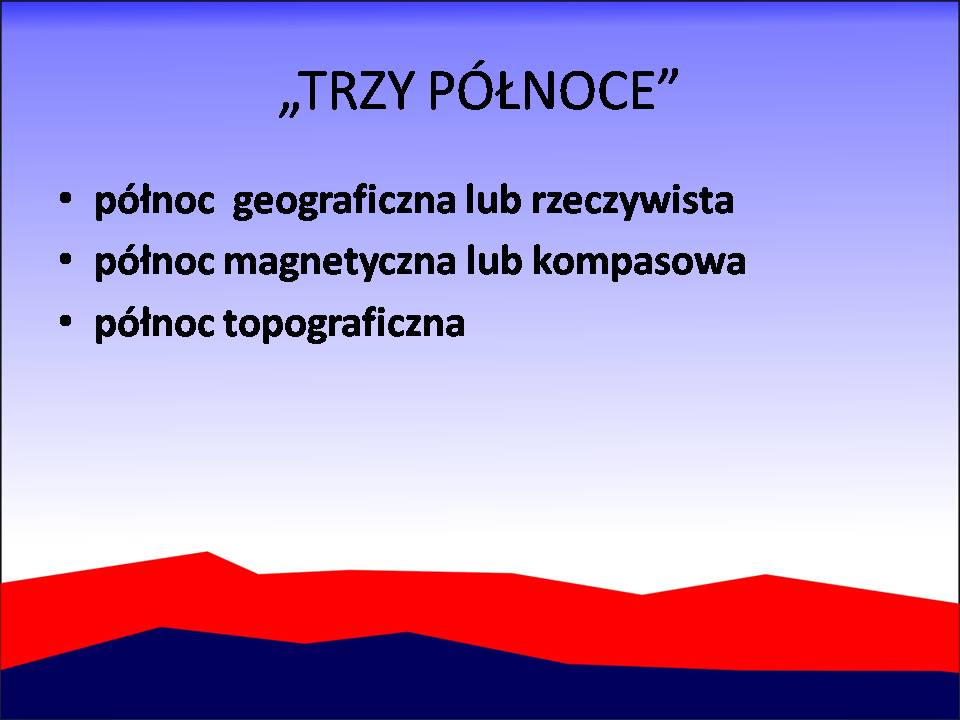 „TRZY PÓŁNOCE”

• północ  geograficzna lub rzeczywista
• północ magnetyczna lub kompasowa
• północ topograficzna